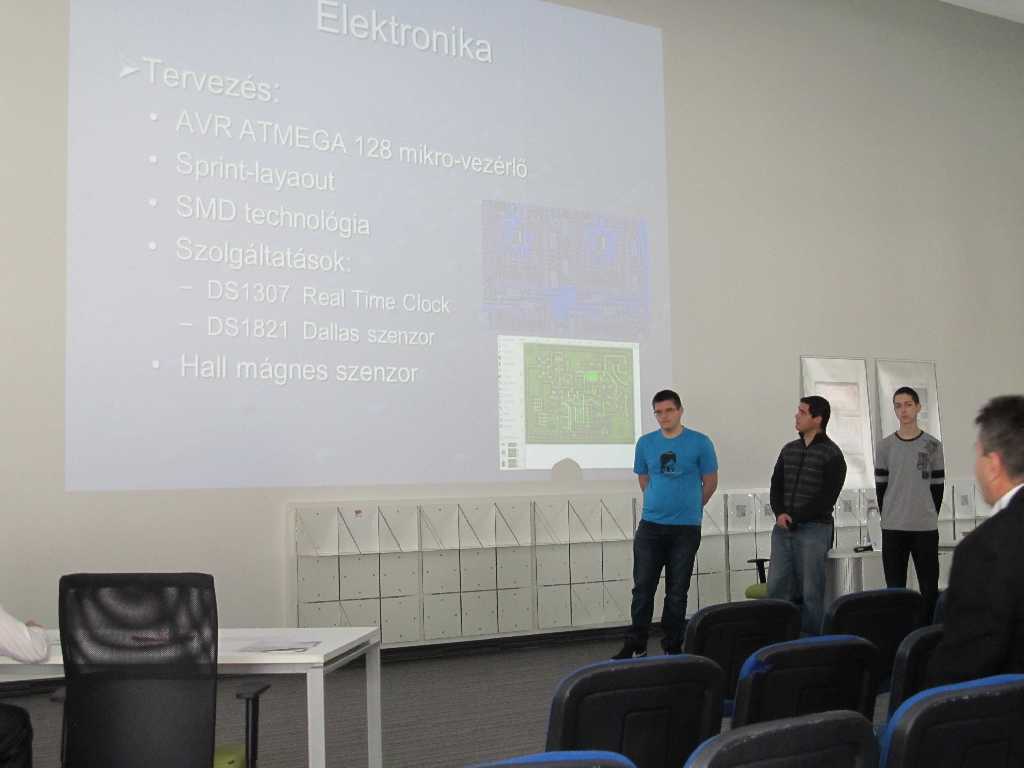 Elektronika

➤Tervezés:
• AVR ATMEGA 128 mikro-vezérlő
• Sprint-layaout
• SMD technológia
• Szolgáltatások:
– DS1307 Real Time Clock
– DS1821 Dallas szenzor
• Hall mágnes szenzor